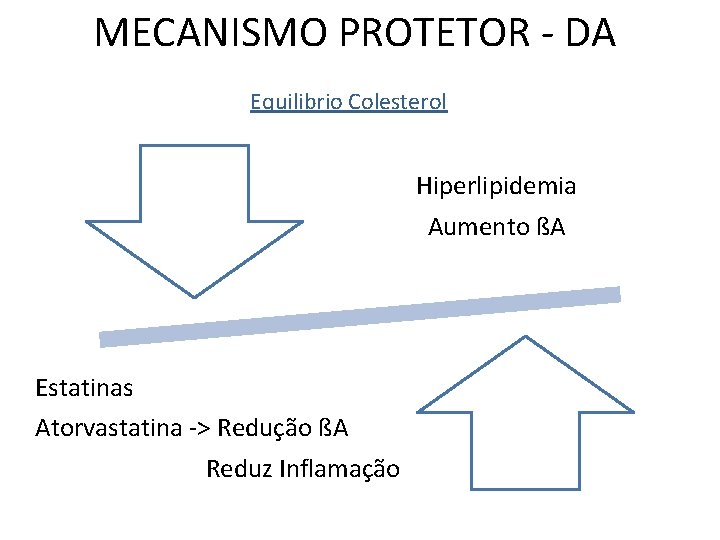 MECANISMO PROTETOR - DA

Equilibrio Colesterol

Hiperlipidemia

Aumento ßA

Estatinas

Atorvastatina -> Redução ßA

Reduz Inflamação